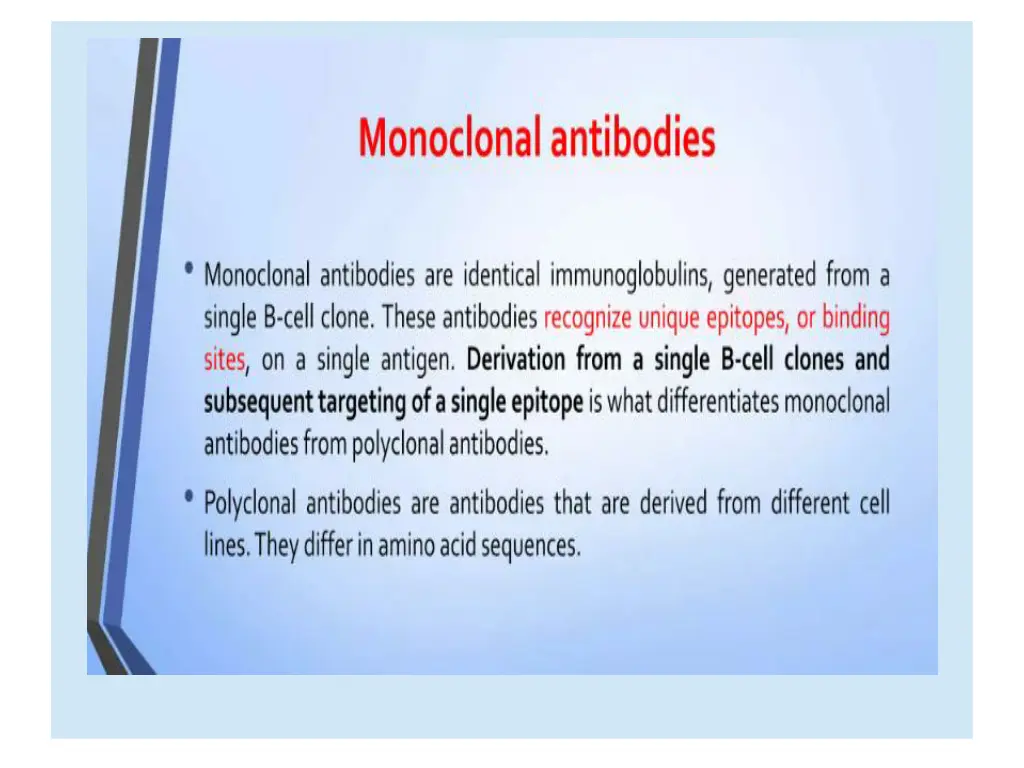 Monoclonal antibodies

• Monoclonal antibodies are identical immunoglobulins, generated from a single B-cell clone. These antibodies recognize unique epitopes, or binding sites, on a single antigen. Derivation from a single B-cell clones and subsequent targeting of a single epitope is what differentiates monoclonal antibodies from polyclonal antibodies.

• Polyclonal antibodies are antibodies that are derived from different cell lines. They differ in amino acid sequences.